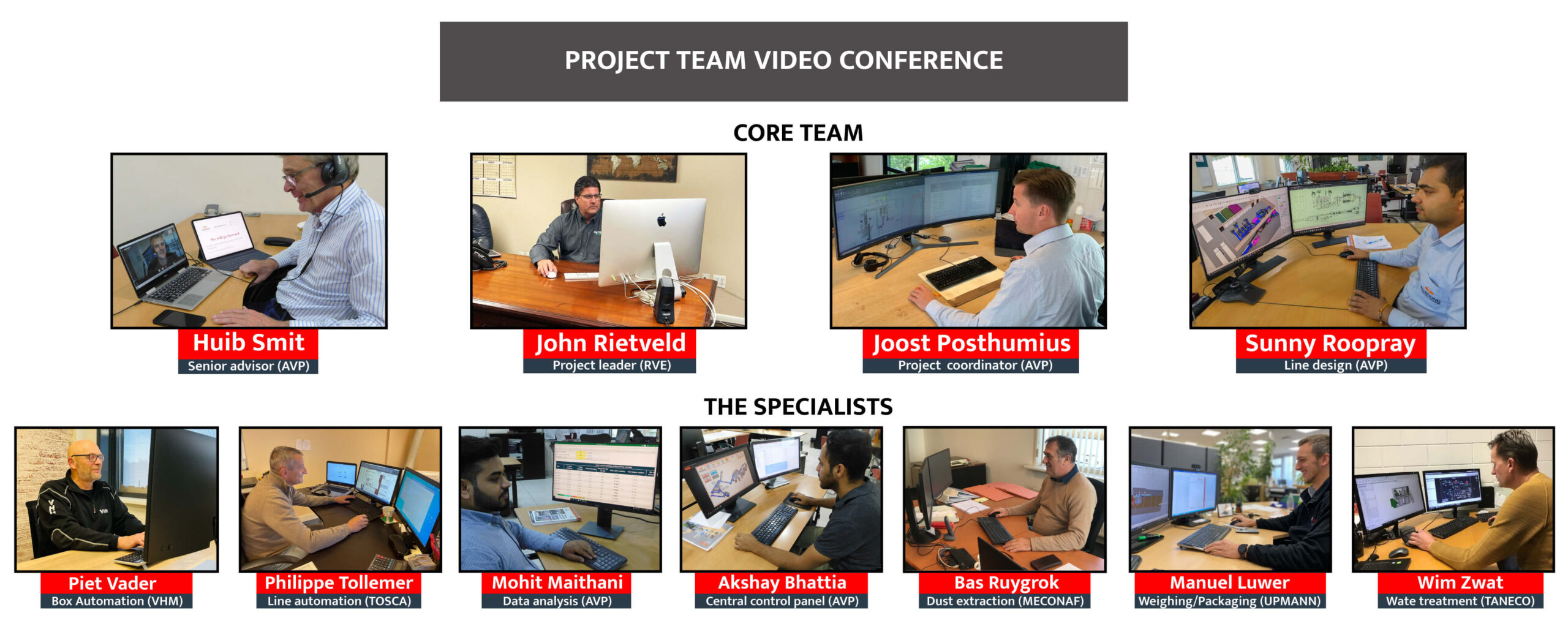 PROJECT TEAM VIDEO CONFERENCE

CORE TEAM

Huib Smit
Senior advisor (AVP)

John Rietveld
Project leader (RVE)

Joost Posthumius
Project coordinator (AVP)

Sunny Roopray
Line design (AVP)

THE SPECIALISTS

Piet Vader
Box Automation (VHM)

Philippe Tollemer
Line automation (TOSCA)

Mohit Maithani
Data analysis (AVP)

Akshay Bhattia
Central control panel (AVP)

Bas Ruygrok
Dust extraction (MECONAF)

Manuel Luwer
Weighing/Packaging (UPMANN)

Wim Zwat
Wate treatment (TANECO)